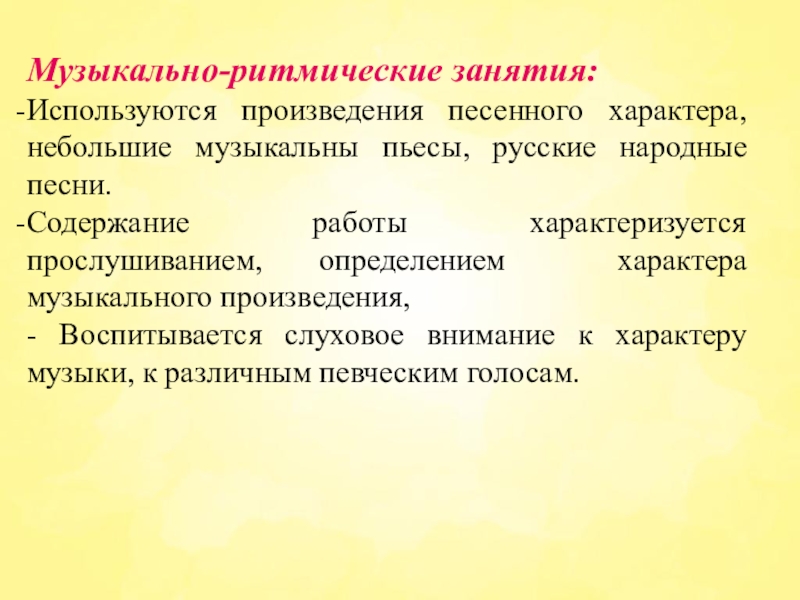 Музыкально-ритмические занятия:

-Используются произведения песенного характера, небольшие музыкальны пьесы, русские народные песни.

-Содержание работы характеризуется прослушиванием, определением характера музыкального произведения,

- Воспитывается слуховое внимание к характеру музыки, к различным певческим голосам.